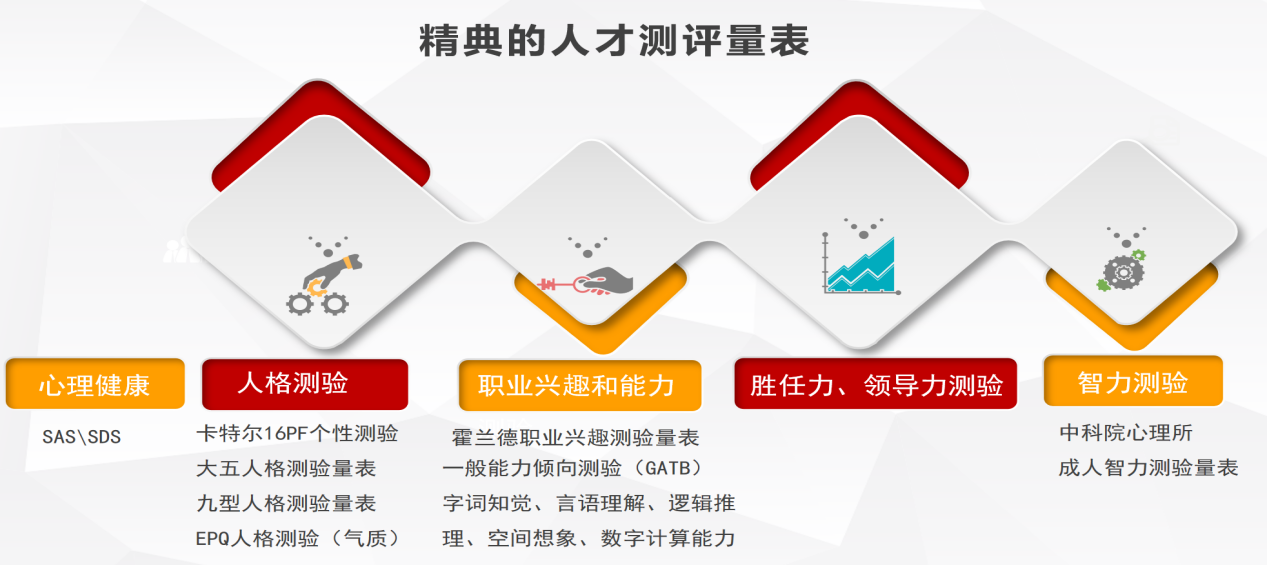 精典的人才测评量表

心理健康

SAS\SDS

人格测验

卡特尔16PF个性测验
大五人格测验量表
九型人格测验量表
EPQ人格测验（气质）

职业兴趣和能力

霍兰德职业兴趣测验量表
一般能力倾向测验（GATB）
字词知觉、言语理解、逻辑推理、空间想象、数字计算能力

胜任力、领导力测验

智力测验

中科院心理所
成人智力测验量表